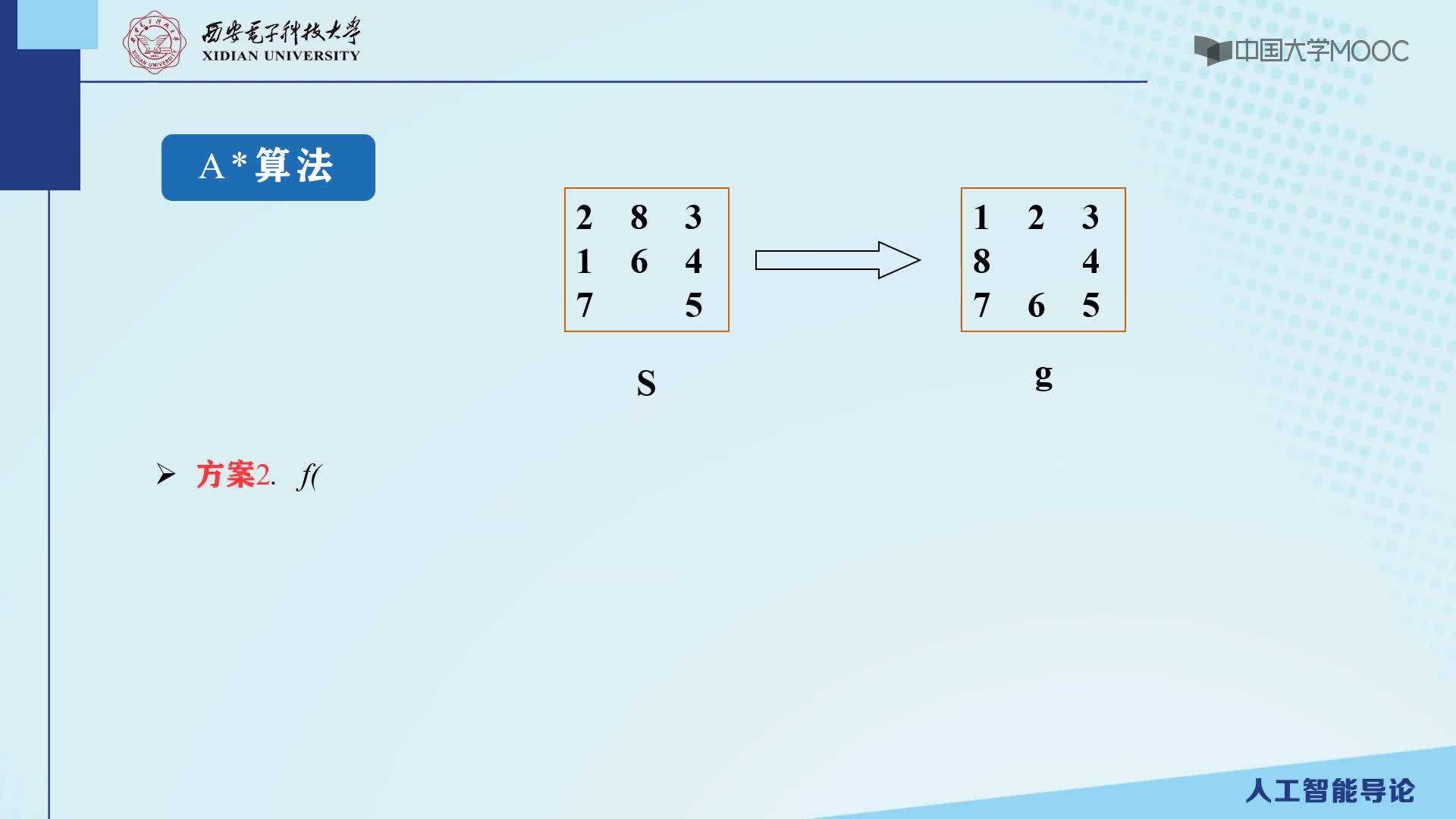 西安电子科技大学
XIDIAN UNIVERSITY

中国大学MOOC

A*算法

| 2 | 8 | 3 |
|---|---|---|
| 1 | 6 | 4 |
| 7 |  | 5 |

S

| 1 | 2 | 3 |
|---|---|---|
| 8 |  | 4 |
| 7 | 6 | 5 |

g

➢ 方案2. $f($

人工智能导论